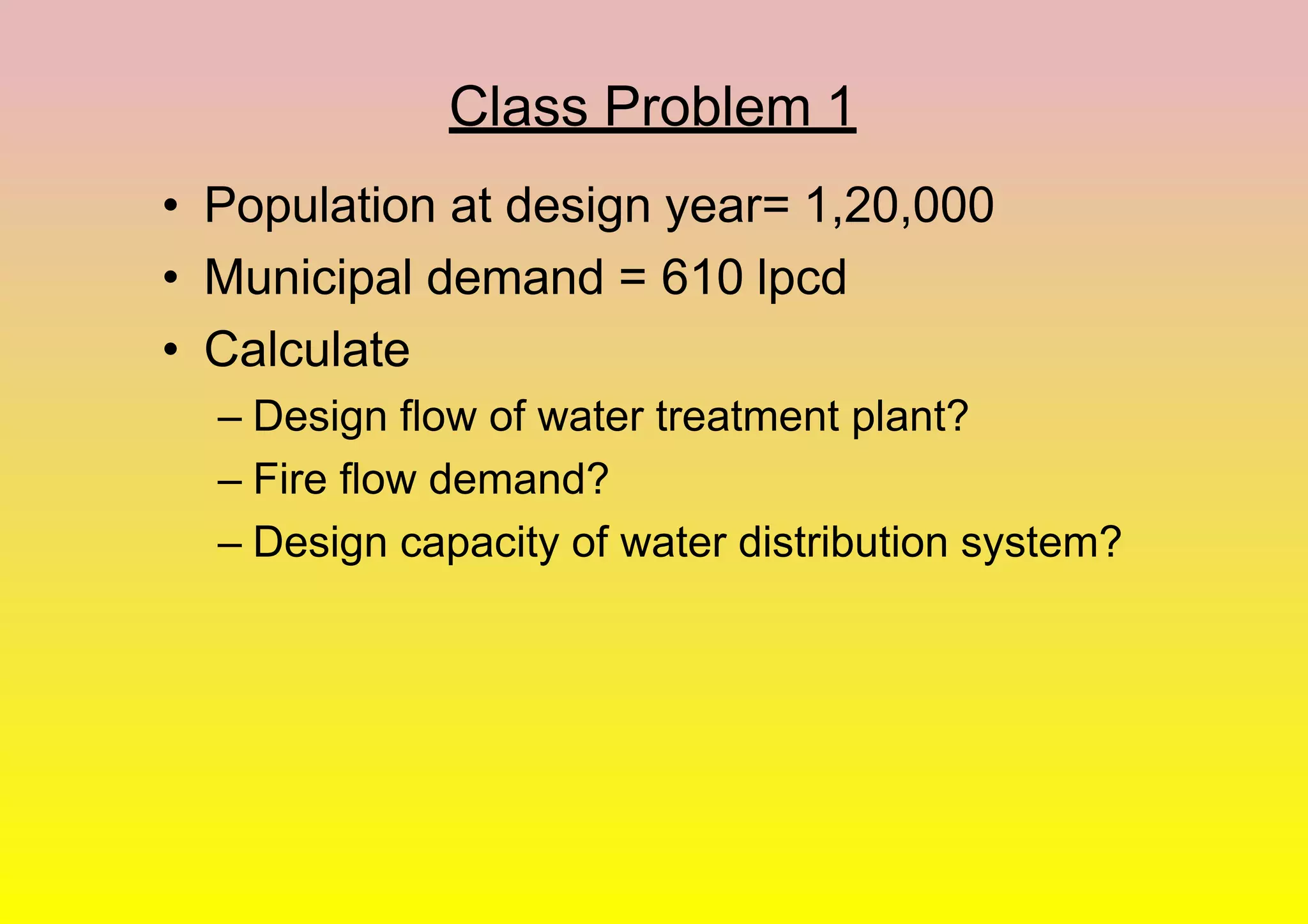 Class Problem 1

• Population at design year= 1,20,000
• Municipal demand = 610 lpcd
• Calculate
  – Design flow of water treatment plant?
  – Fire flow demand?
  – Design capacity of water distribution system?